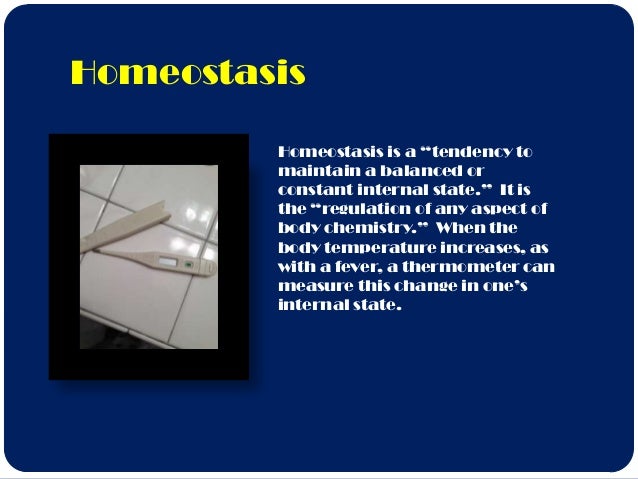 Homeostasis

Homeostasis is a “tendency to maintain a balanced or constant internal state.” It is the “regulation of any aspect of body chemistry.” When the body temperature increases, as with a fever, a thermometer can measure this change in one’s internal state.